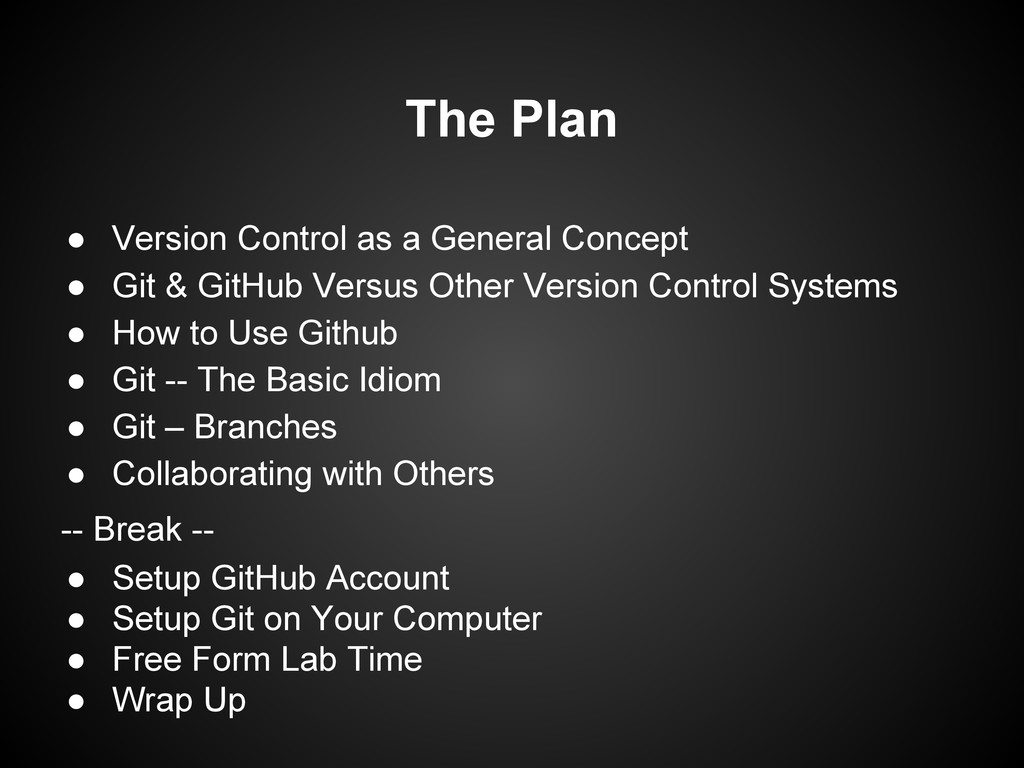 The Plan

● Version Control as a General Concept
● Git & GitHub Versus Other Version Control Systems
● How to Use Github
● Git -- The Basic Idiom
● Git – Branches
● Collaborating with Others

-- Break --

● Setup GitHub Account
● Setup Git on Your Computer
● Free Form Lab Time
● Wrap Up